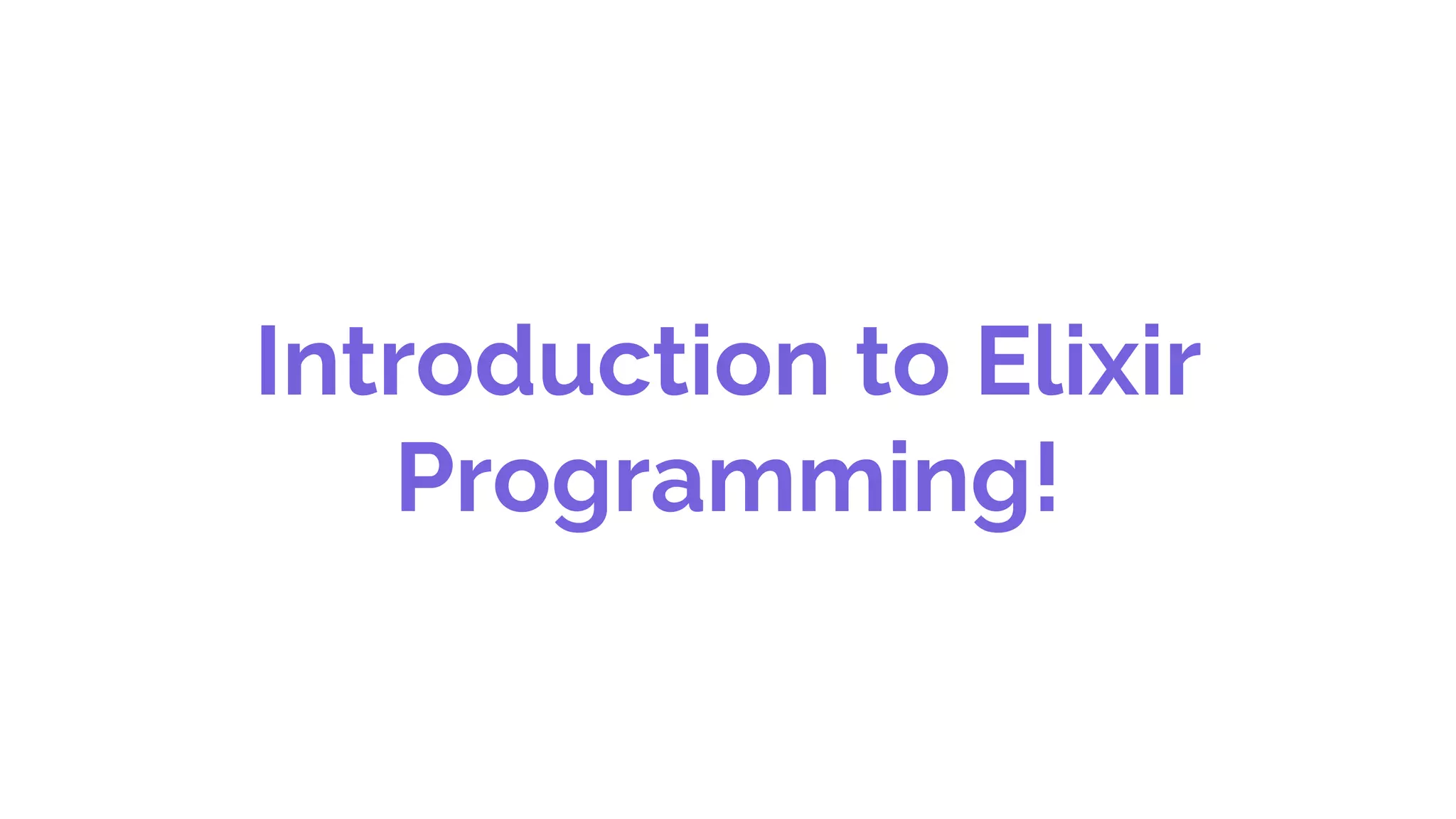 Introduction to Elixir Programming!